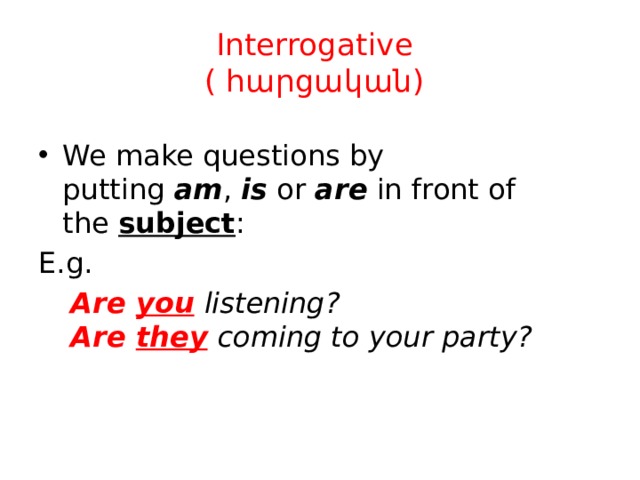 Interrogative
( հարցական)

• We make questions by putting am, is or are in front of the subject:

E.g.

Are you listening?
Are they coming to your party?